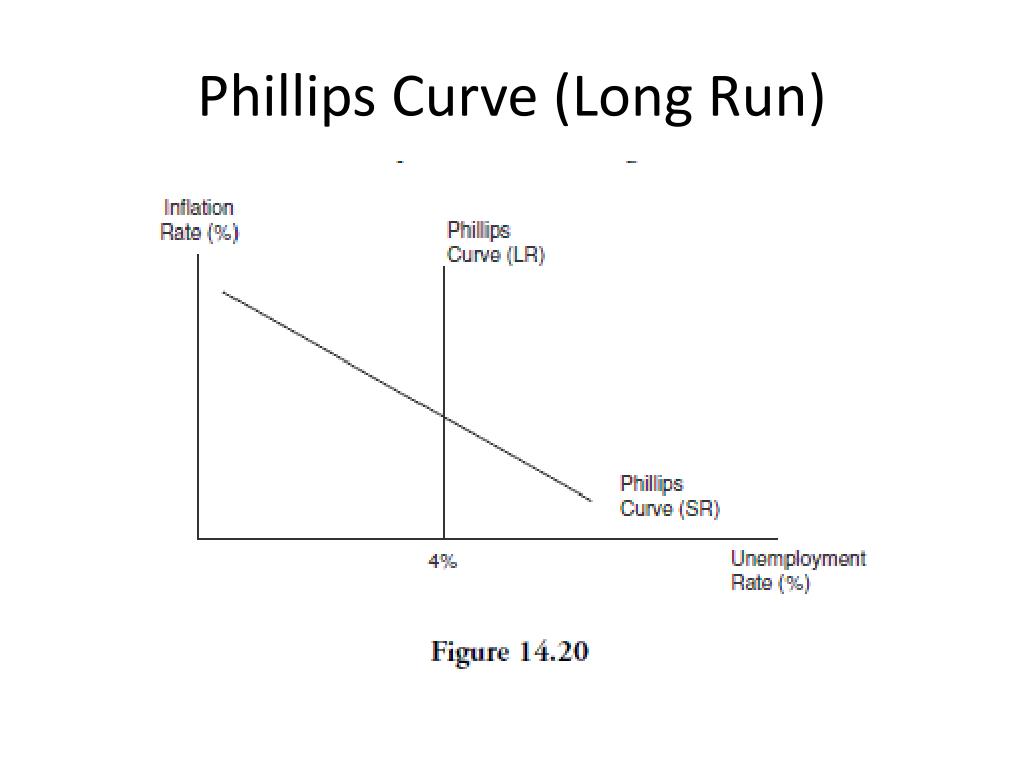 Phillips Curve (Long Run)

Inflation Rate (%)

Phillips Curve (LR)

Phillips Curve (SR)

4%

Unemployment Rate (%)

Figure 14.20